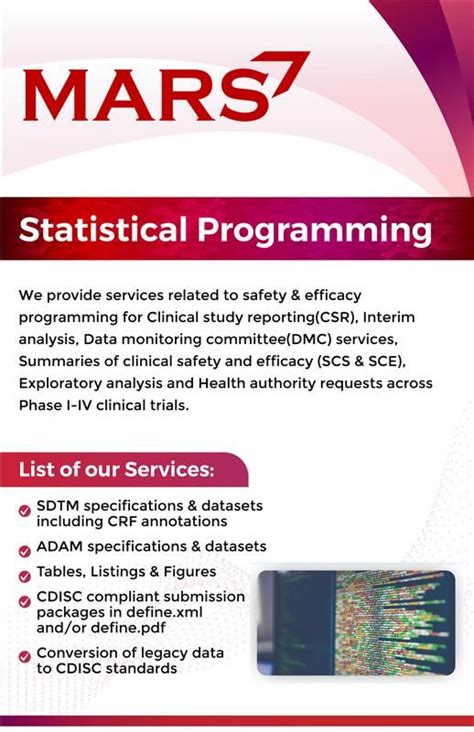 MARS

Statistical Programming

We provide services related to safety & efficacy programming for Clinical study reporting(CSR), Interim analysis, Data monitoring committee(DMC) services, Summaries of clinical safety and efficacy (SCS & SCE), Exploratory analysis and Health authority requests across Phase I-IV clinical trials.

List of our Services:

SDTM specifications & datasets including CRF annotations

ADAM specifications & datasets

Tables, Listings & Figures

CDISC compliant submission packages in define.xml and/or define.pdf

Conversion of legacy data to CDISC standards